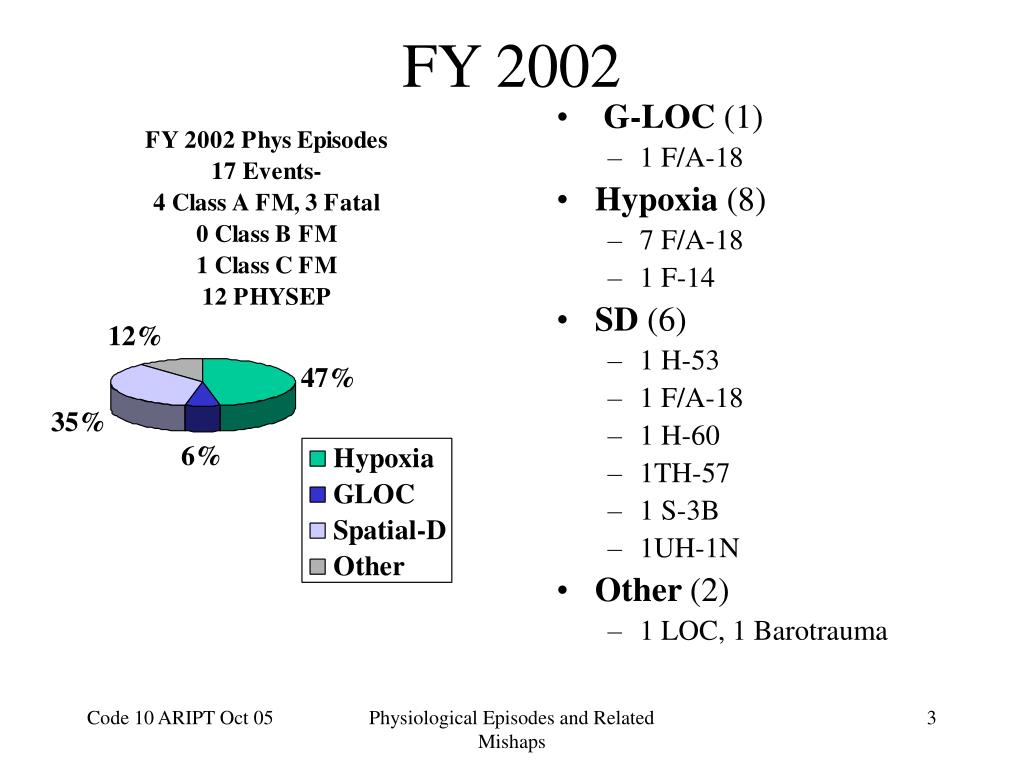 FY 2002

FY 2002 Phys Episodes
17 Events-
4 Class A FM, 3 Fatal
0 Class B FM
1 Class C FM
12 PHYSEP

12%
47%
35%
6%

Hypoxia
GLOC
Spatial-D
Other

• G-LOC (1)
– 1 F/A-18
• Hypoxia (8)
– 7 F/A-18
– 1 F-14
• SD (6)
– 1 H-53
– 1 F/A-18
– 1 H-60
– 1TH-57
– 1 S-3B
– 1UH-1N
• Other (2)
– 1 LOC, 1 Barotrauma

Code 10 ARIPT Oct 05

Physiological Episodes and Related Mishaps

3